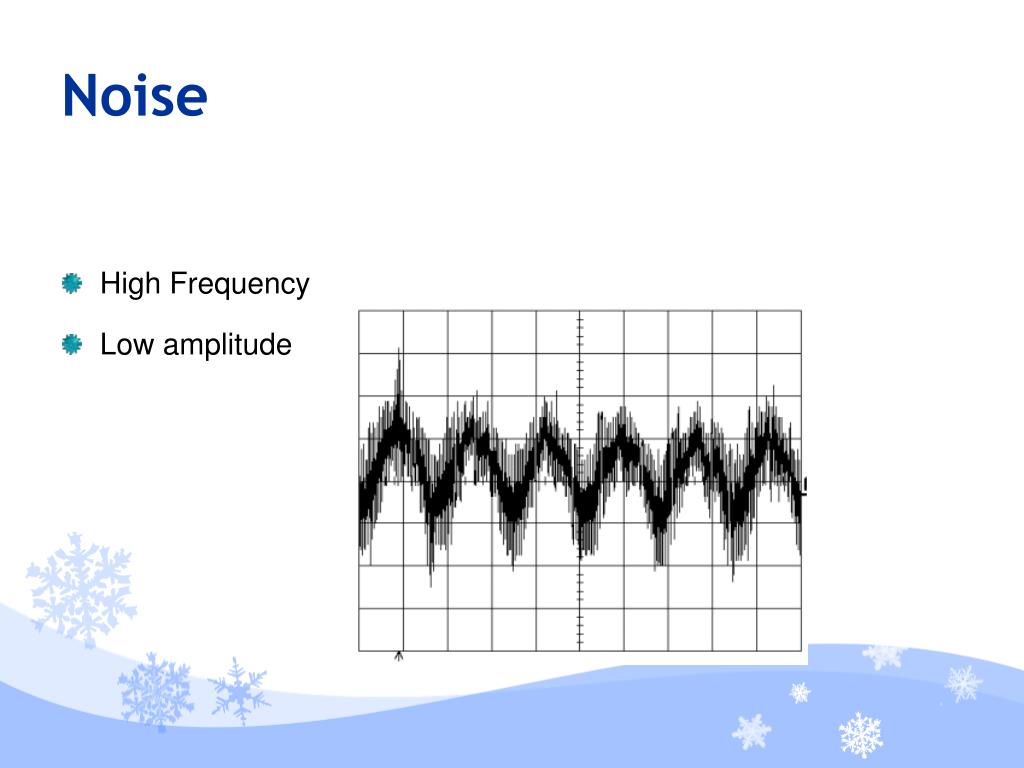 Noise

High Frequency

Low amplitude